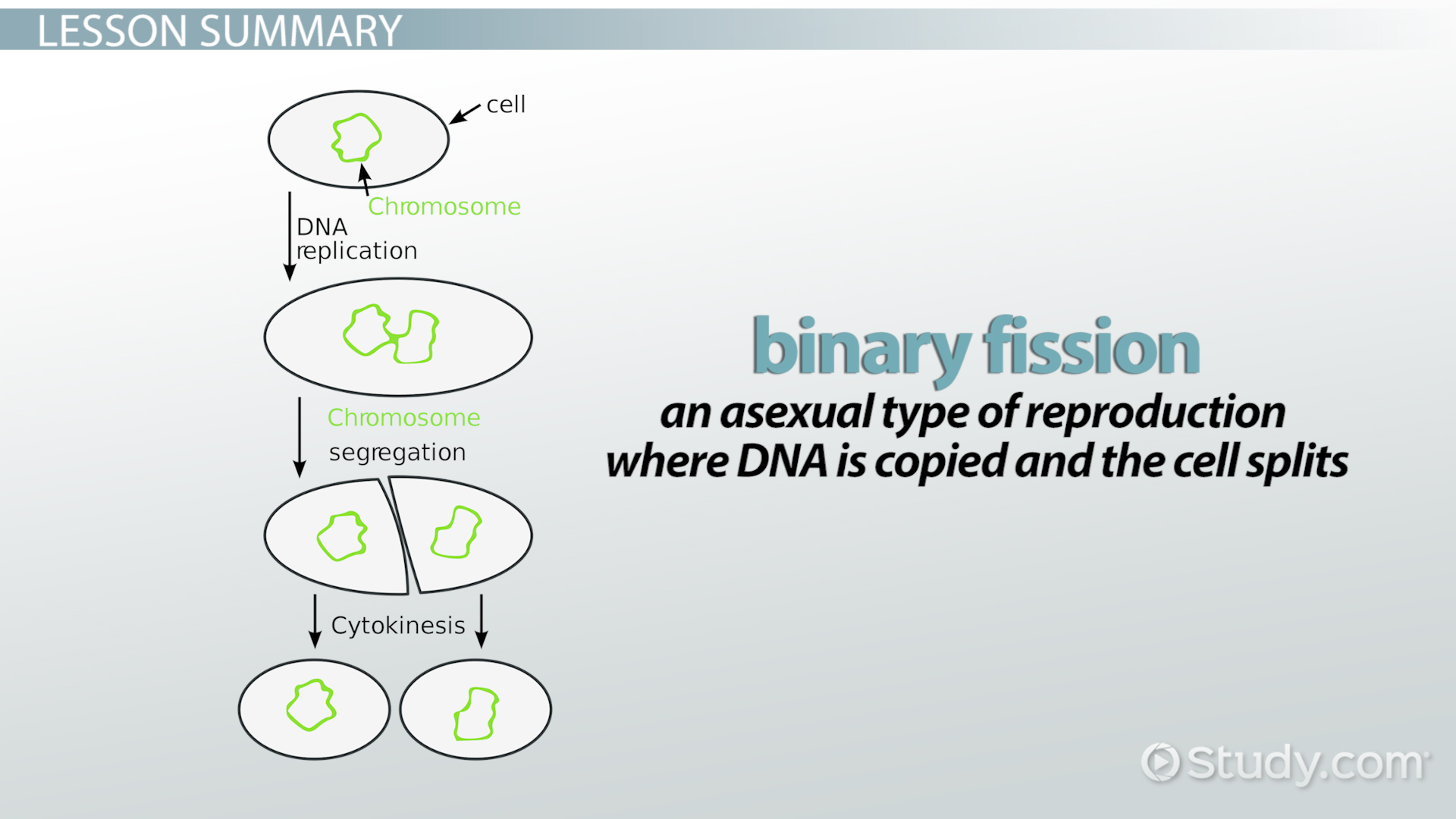 LESSON SUMMARY

cell

Chromosome

DNA replication

Chromosome segregation

Cytokinesis

binary fission

an asexual type of reproduction where DNA is copied and the cell splits

Study.com